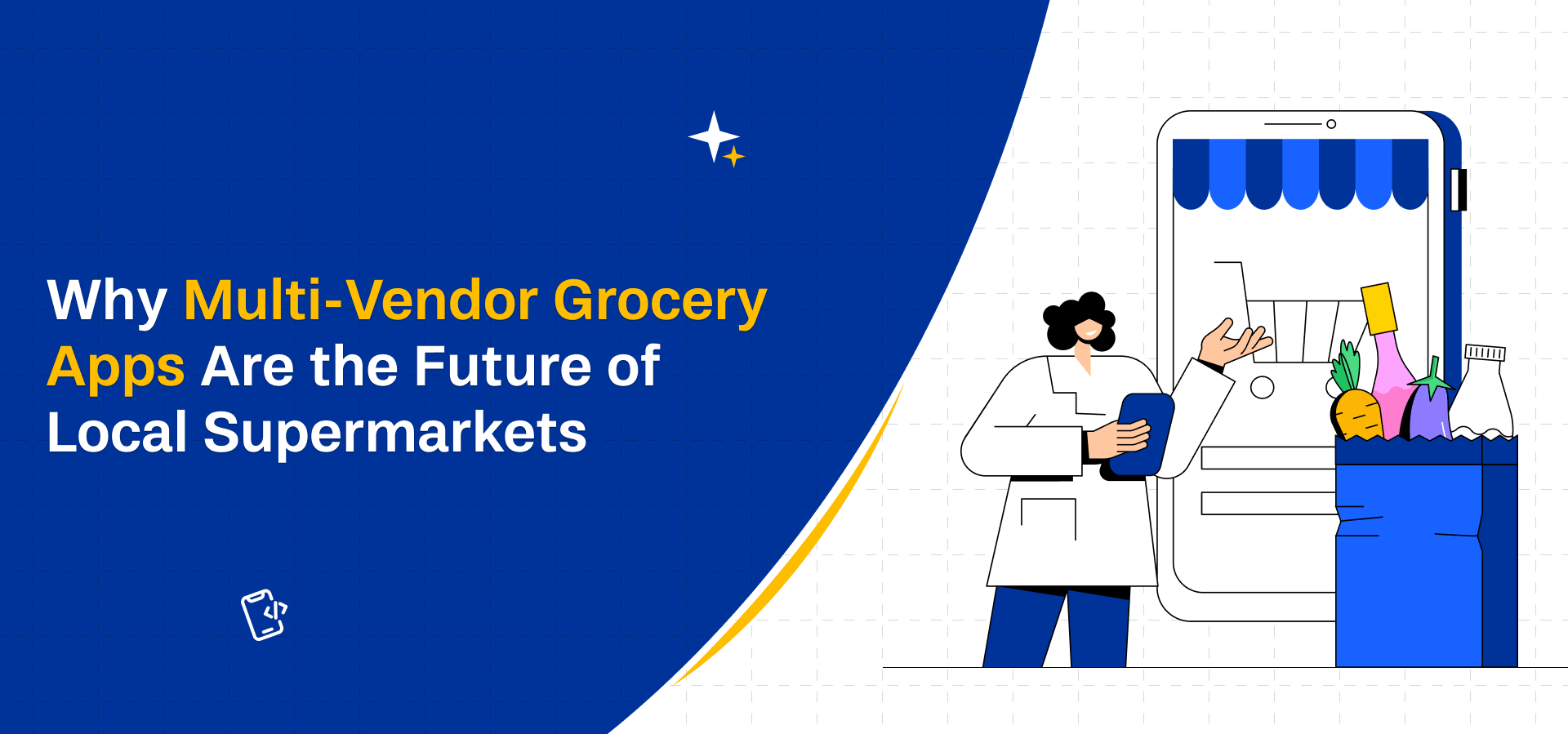 Why Multi-Vendor Grocery Apps Are the Future of Local Supermarkets